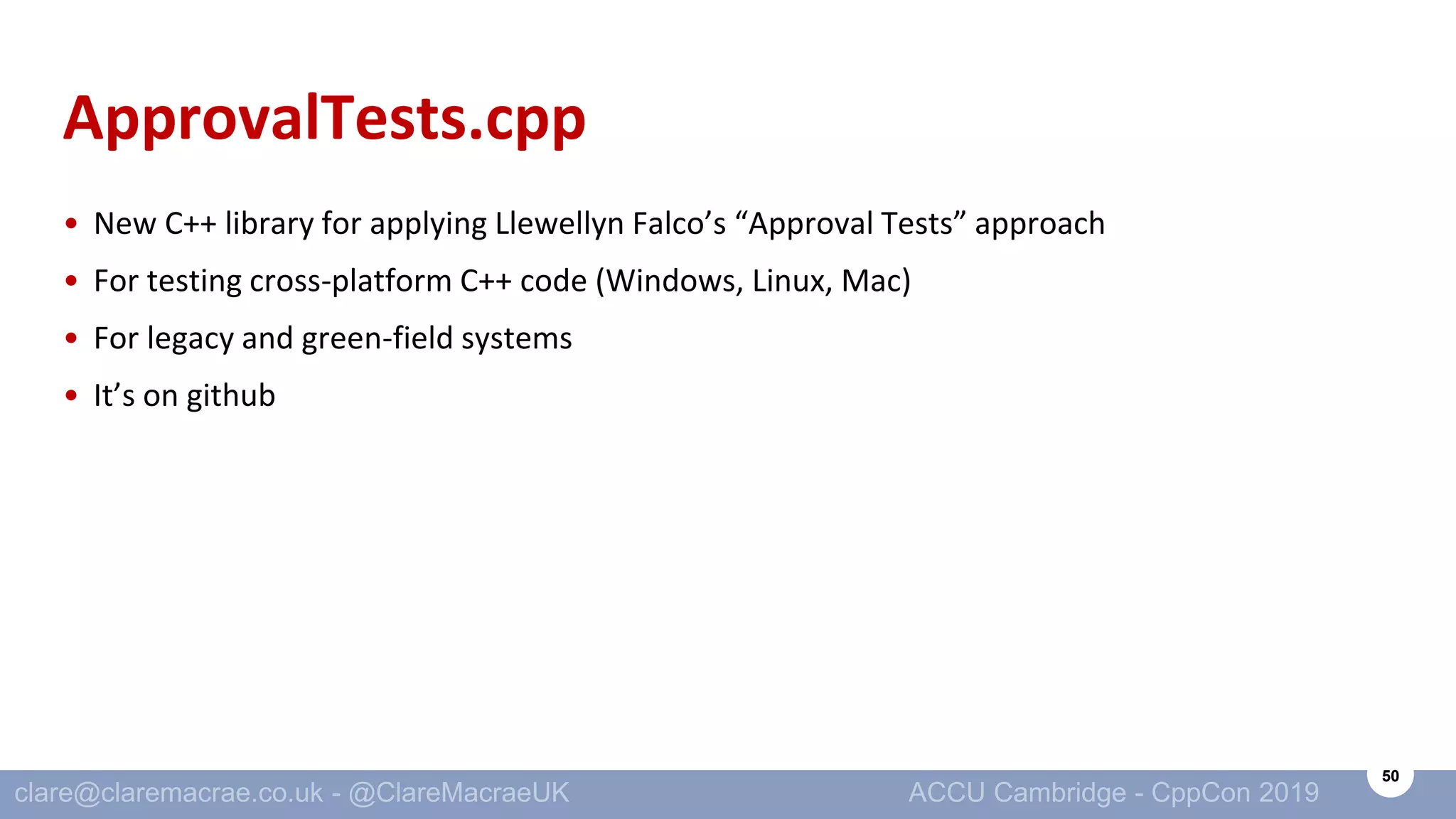 ApprovalTests.cpp

• New C++ library for applying Llewellyn Falco's "Approval Tests" approach
• For testing cross-platform C++ code (Windows, Linux, Mac)
• For legacy and green-field systems
• It's on github

clare@claremacrae.co.uk - @ClareMacraeUK

ACCU Cambridge - CppCon 2019

50